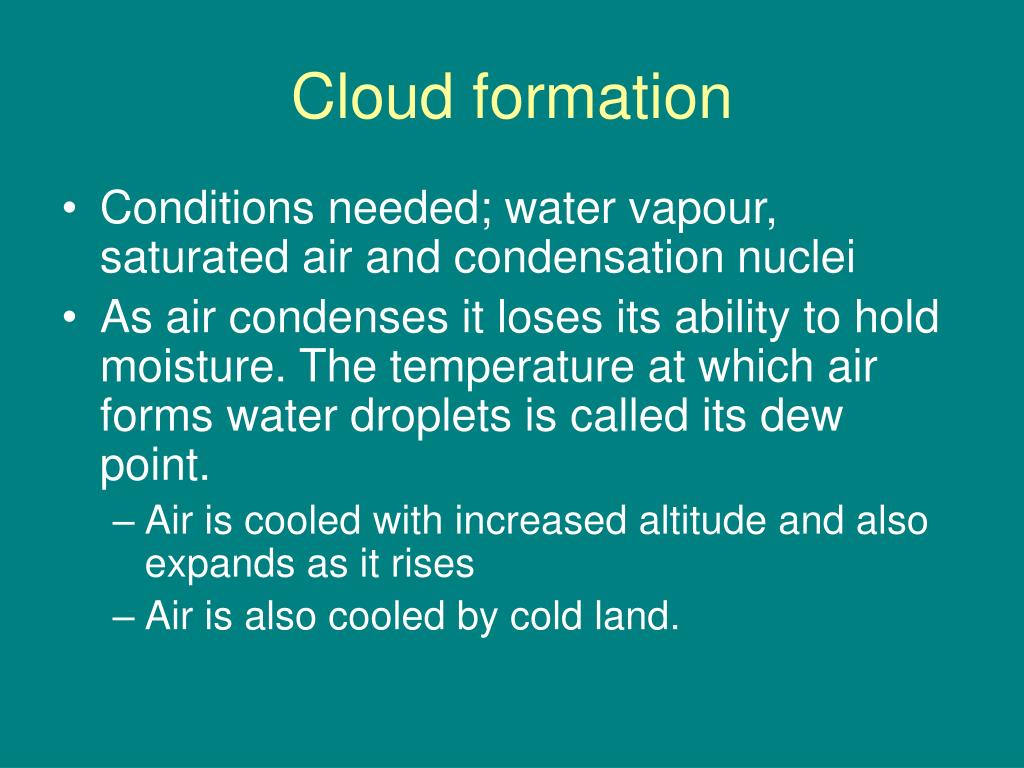 Cloud formation

• Conditions needed; water vapour, saturated air and condensation nuclei
• As air condenses it loses its ability to hold moisture. The temperature at which air forms water droplets is called its dew point.
– Air is cooled with increased altitude and also expands as it rises
– Air is also cooled by cold land.